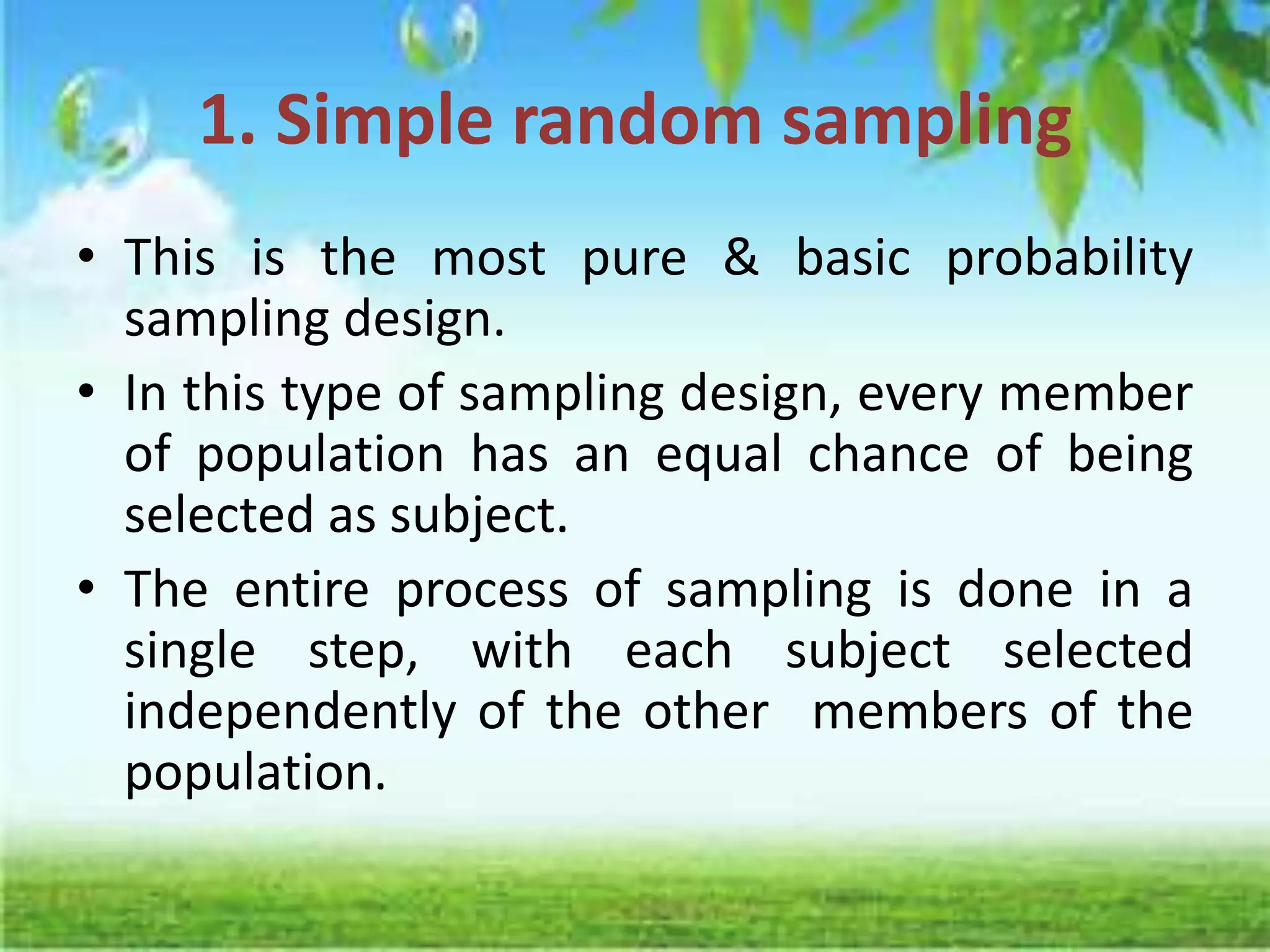 1. Simple random sampling

• This is the most pure & basic probability sampling design.

• In this type of sampling design, every member of population has an equal chance of being selected as subject.

• The entire process of sampling is done in a single step, with each subject selected independently of the other members of the population.